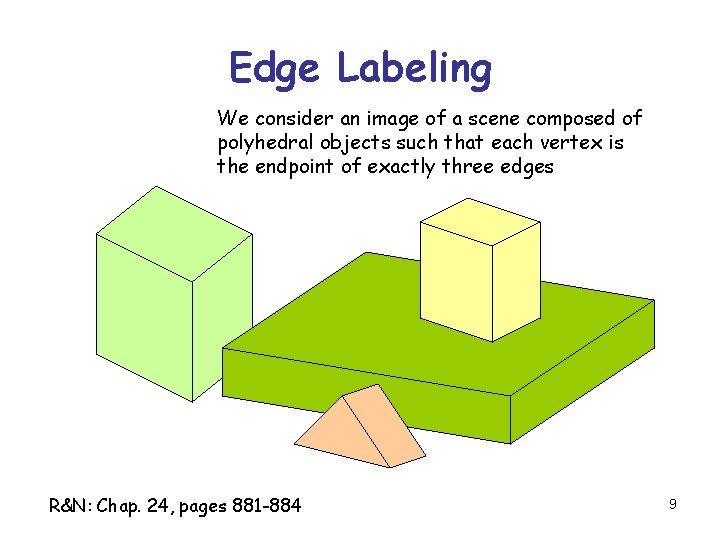 Edge Labeling

We consider an image of a scene composed of polyhedral objects such that each vertex is the endpoint of exactly three edges

R&N: Chap. 24, pages 881-884

9